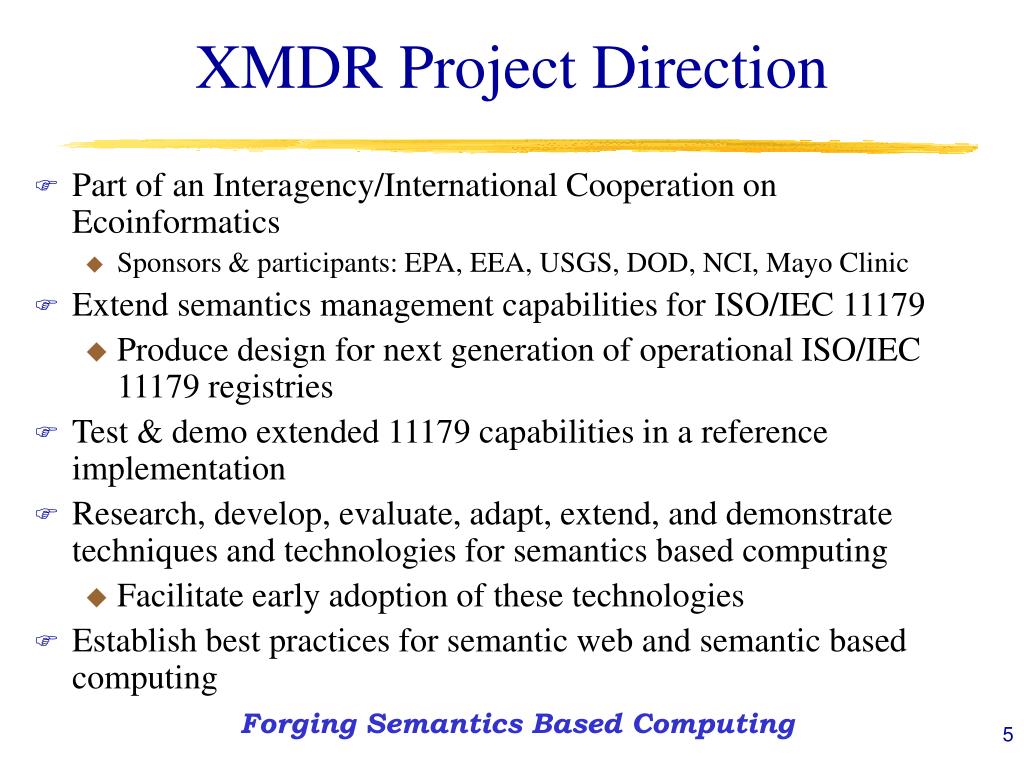 XMDR Project Direction

Part of an Interagency/International Cooperation on Ecoinformatics

Sponsors & participants: EPA, EEA, USGS, DOD, NCI, Mayo Clinic

Extend semantics management capabilities for ISO/IEC 11179

Produce design for next generation of operational ISO/IEC 11179 registries

Test & demo extended 11179 capabilities in a reference implementation

Research, develop, evaluate, adapt, extend, and demonstrate techniques and technologies for semantics based computing

Facilitate early adoption of these technologies

Establish best practices for semantic web and semantic based computing

Forging Semantics Based Computing

5